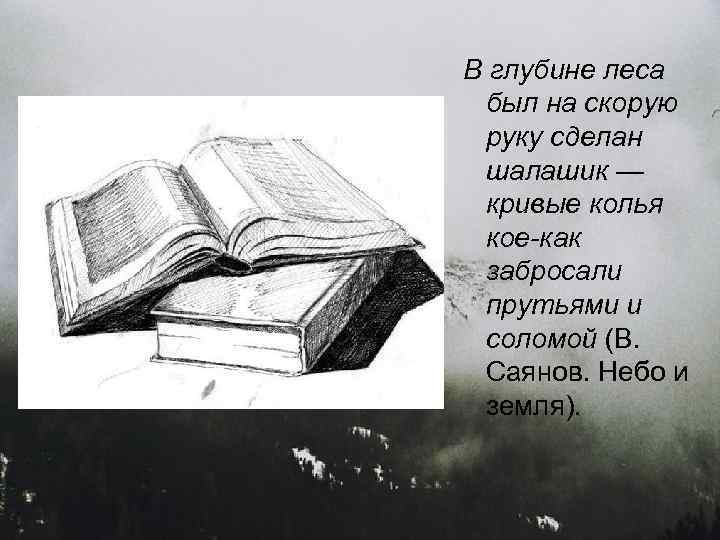 В глубине леса был на скорую руку сделан шалашик — кривые колья кое-как забросали прутьями и соломой (В. Саянов. Небо и земля).